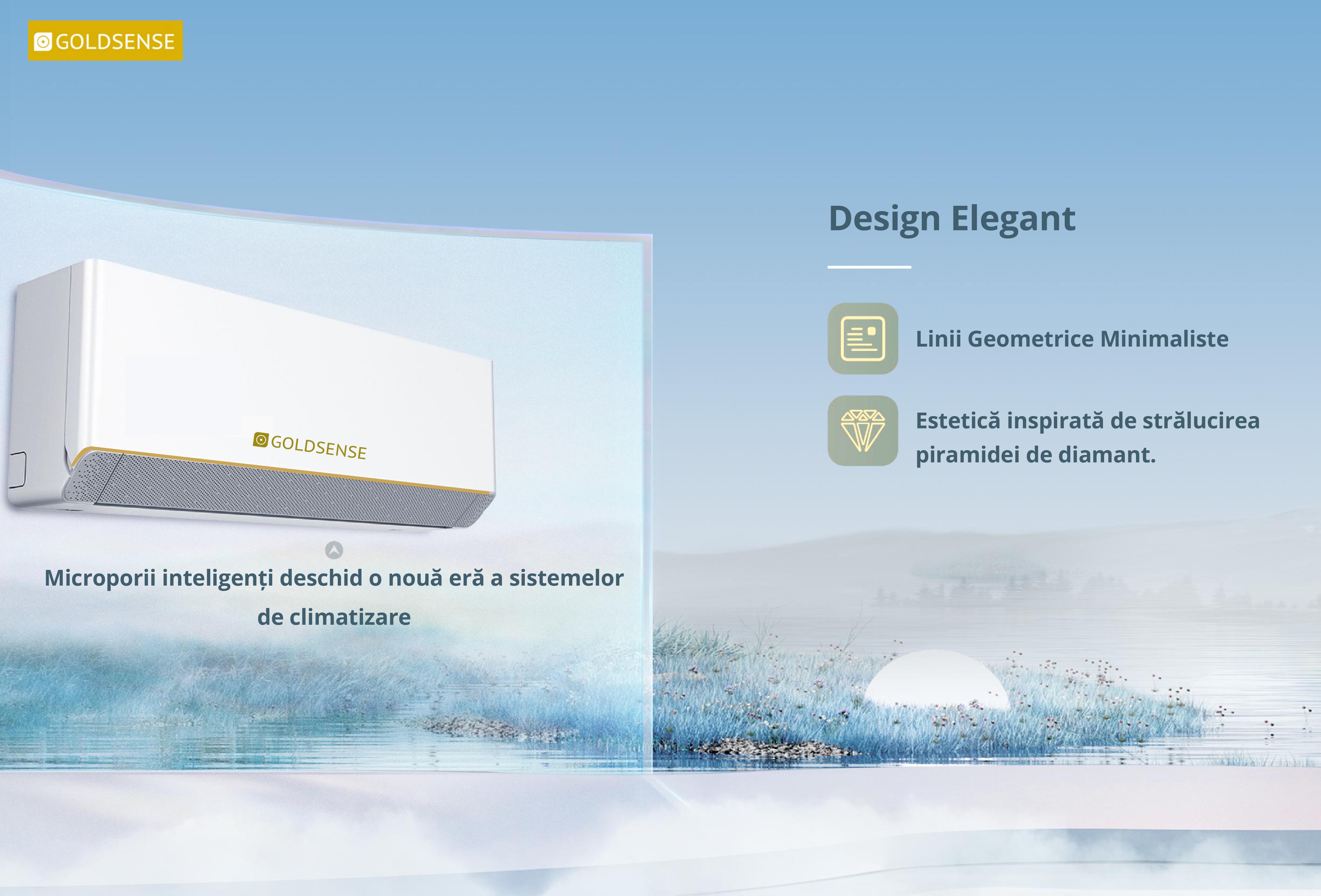 GOLDSENSE

GOLDSENSE

Microporii inteligenți deschid o nouă eră a sistemelor de climatizare

Design Elegant

Linii Geometrice Minimaliste

Estetică inspirată de strălucirea piramidei de diamant.